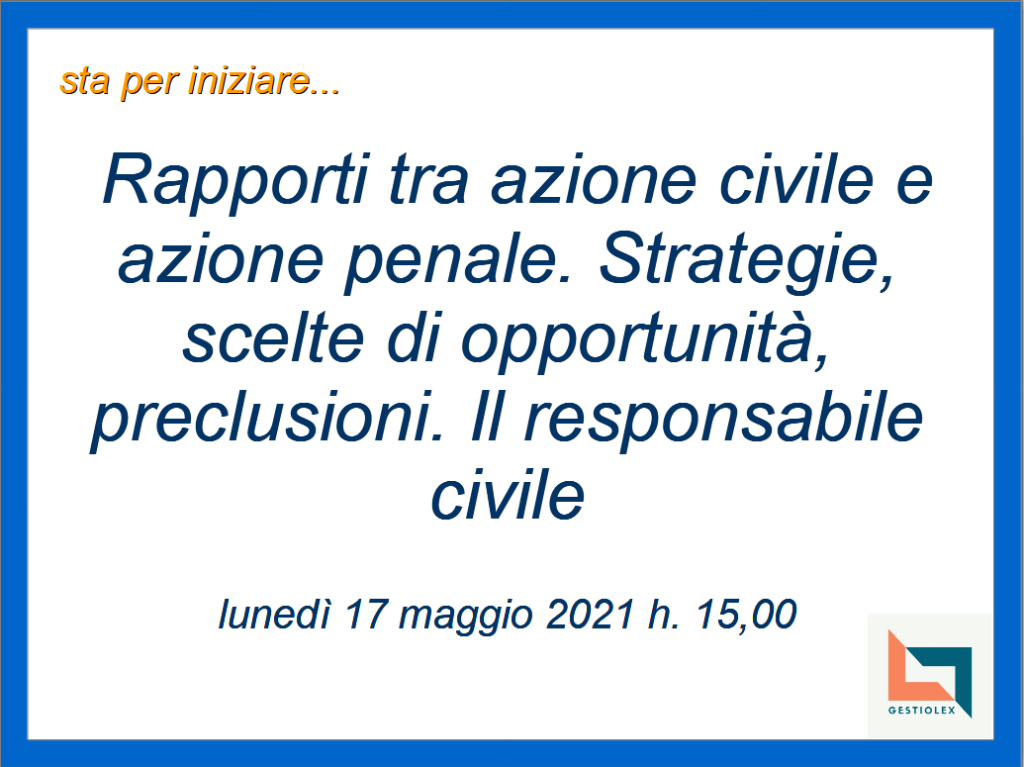 sta per iniziare...

Rapporti tra azione civile e azione penale. Strategie, scelte di opportunità, preclusioni. Il responsabile civile

lunedì 17 maggio 2021 h. 15,00

GESTIOLEX